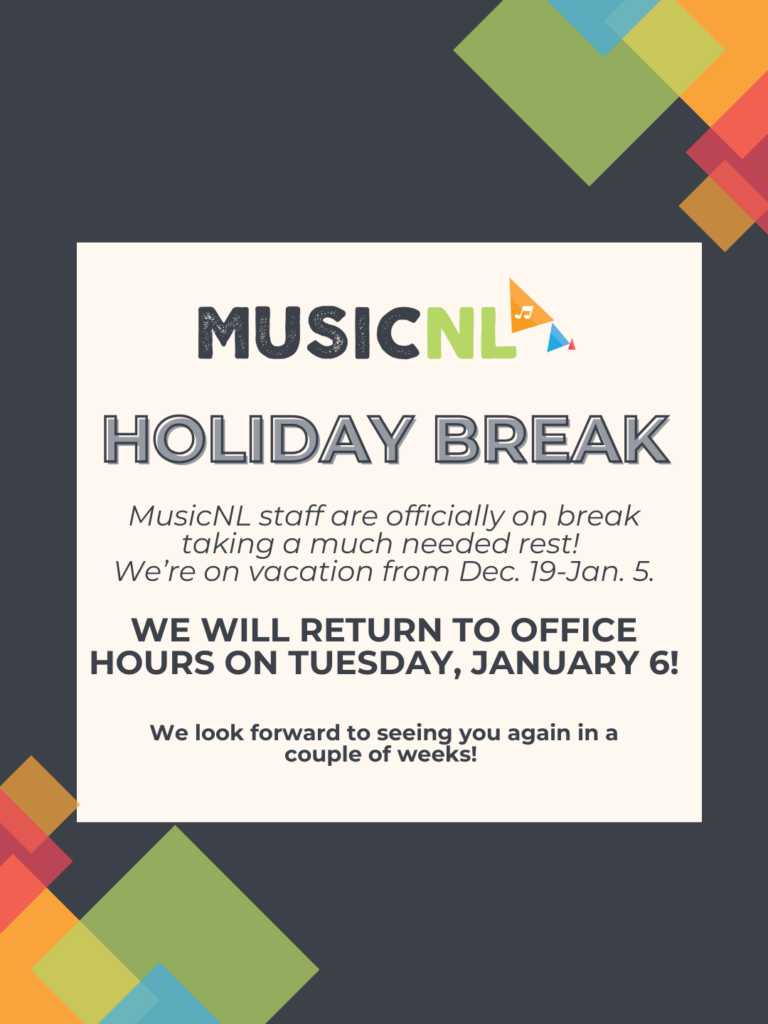 MUSICNL

HOLIDAY BREAK

MusicNL staff are officially on break taking a much needed rest! We're on vacation from Dec. 19-Jan. 5.

WE WILL RETURN TO OFFICE HOURS ON TUESDAY, JANUARY 6!

We look forward to seeing you again in a couple of weeks!